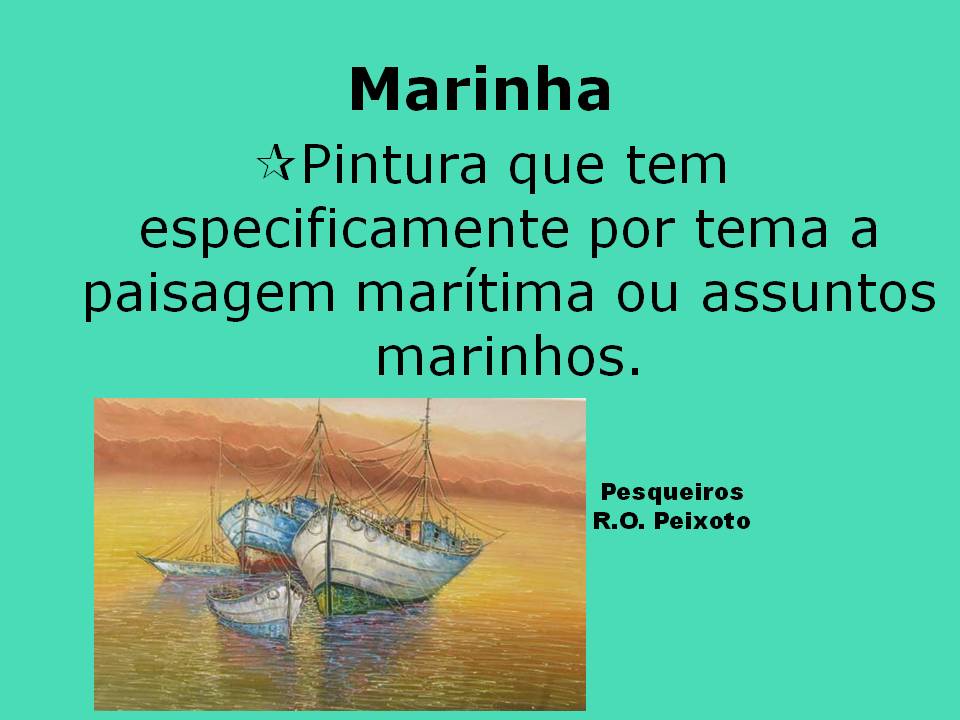 Marinha

☆Pintura que tem especificamente por tema a paisagem marítima ou assuntos marinhos.

Pesqueiros
R.O. Peixoto